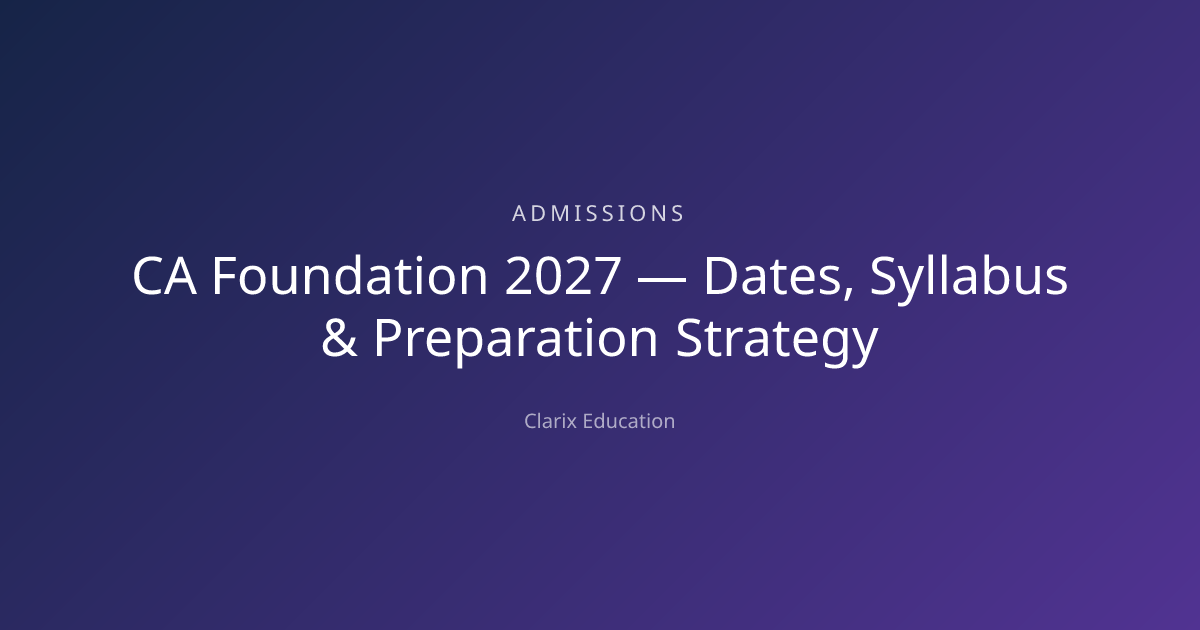 ADMISSIONS

CA Foundation 2027 — Dates, Syllabus & Preparation Strategy

Clarix Education